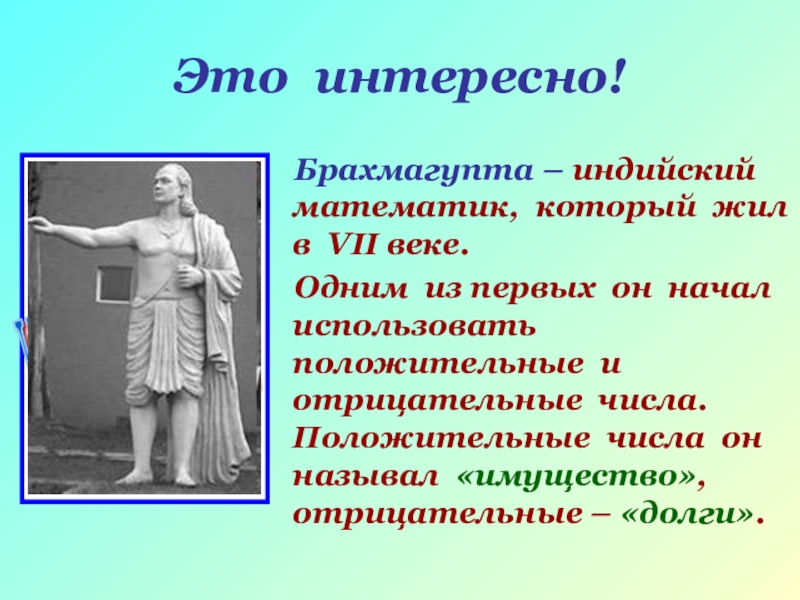 Это интересно!

Брахмагупта – индийский математик, который жил в VII веке.

Одним из первых он начал использовать положительные и отрицательные числа. Положительные числа он называл «имущество», отрицательные – «долги».